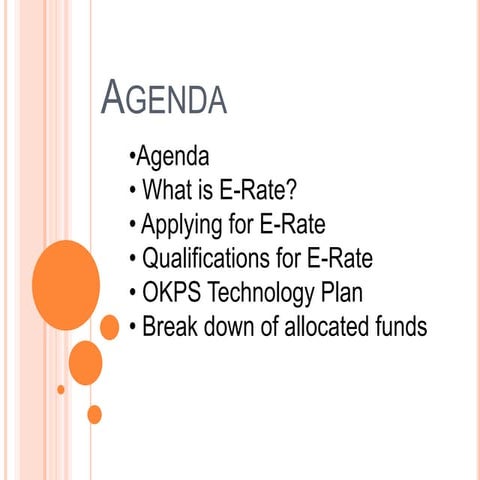 AGENDA

•Agenda
• What is E-Rate?
• Applying for E-Rate
• Qualifications for E-Rate
• OKPS Technology Plan
• Break down of allocated funds